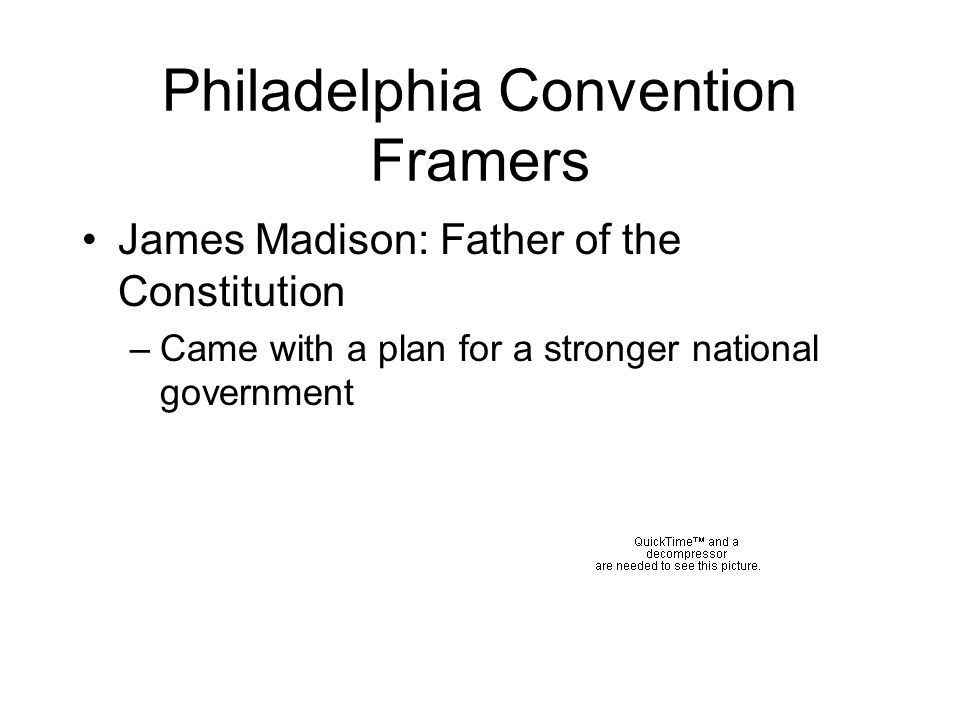 Philadelphia Convention Framers

• James Madison: Father of the Constitution

– Came with a plan for a stronger national government

QuickTime™ and a decompressor are needed to see this picture.